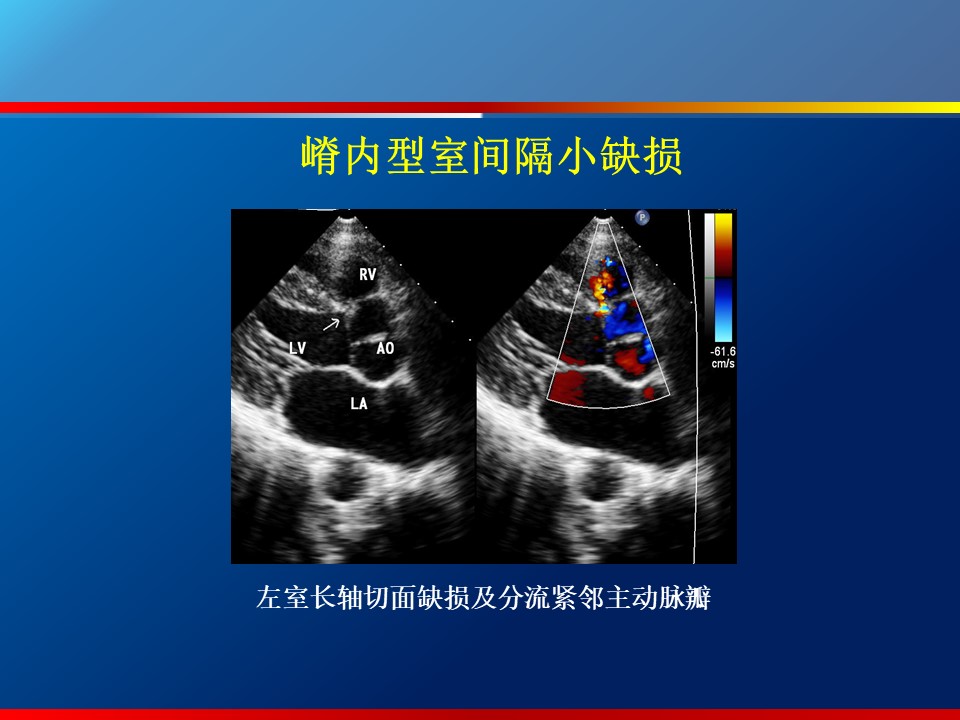 嵴内型室间隔小缺损

RV

LV

AO

LA

P

-61.6
cm/s

左室长轴切面缺损及分流紧邻主动脉瓣